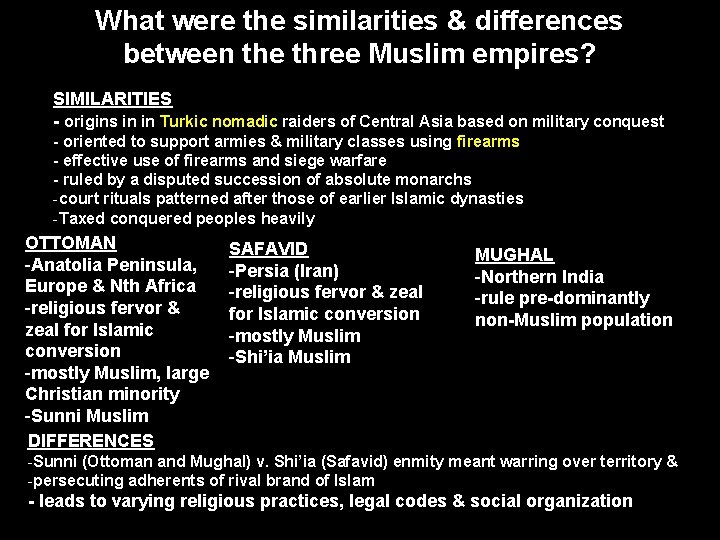 What were the similarities & differences between the three Muslim empires?

SIMILARITIES
- origins in in Turkic nomadic raiders of Central Asia based on military conquest
- oriented to support armies & military classes using firearms
- effective use of firearms and siege warfare
- ruled by a disputed succession of absolute monarchs
-court rituals patterned after those of earlier Islamic dynasties
-Taxed conquered peoples heavily

OTTOMAN
-Anatolia Peninsula, Europe & Nth Africa
-religious fervor & zeal for Islamic conversion
-mostly Muslim, large Christian minority
-Sunni Muslim

SAFAVID
-Persia (Iran)
-religious fervor & zeal for Islamic conversion
-mostly Muslim
-Shi'ia Muslim

MUGHAL
-Northern India
-rule pre-dominantly non-Muslim population

DIFFERENCES
-Sunni (Ottoman and Mughal) v. Shi'ia (Safavid) enmity meant warring over territory &
-persecuting adherents of rival brand of Islam
- leads to varying religious practices, legal codes & social organization